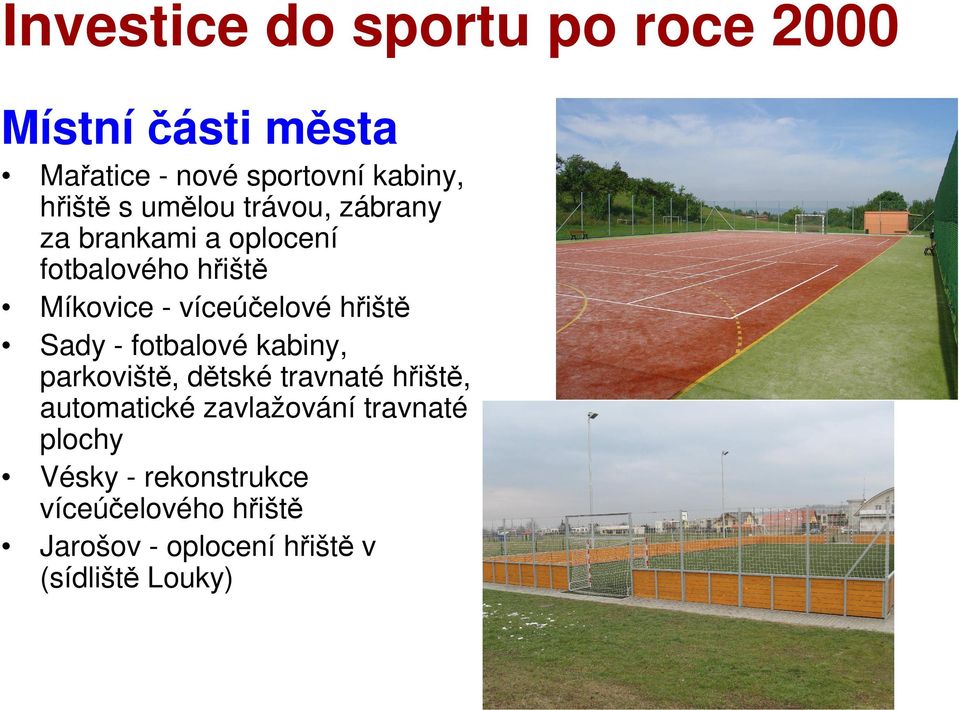 Investice do sportu po roce 2000

Místní části města

• Mařatice - nové sportovní kabiny, hřiště s umělou trávou, zábrany za brankami a oplocení fotbalového hřiště
• Míkovice - víceúčelové hřiště
• Sady - fotbalové kabiny, parkoviště, dětské travnaté hřiště, automatické zavlažování travnaté plochy
• Vésky - rekonstrukce víceúčelového hřiště
• Jarošov - oplocení hřiště v (sídliště Louky)